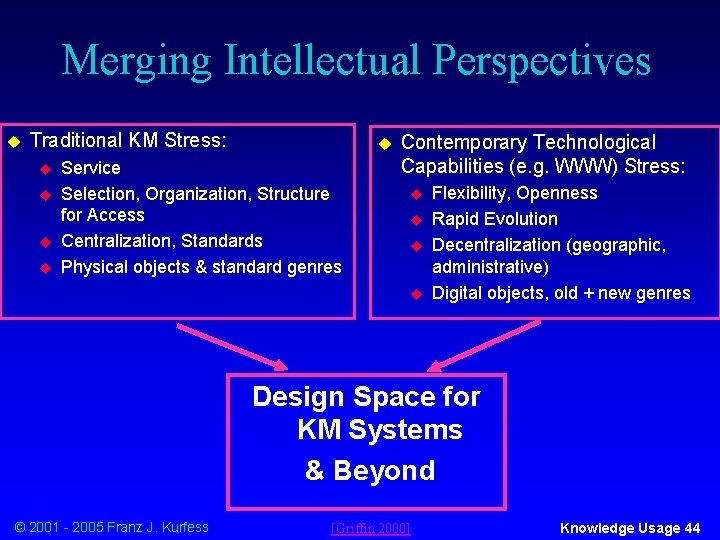 Merging Intellectual Perspectives

Traditional KM Stress:
Service
Selection, Organization, Structure for Access
Centralization, Standards
Physical objects & standard genres

Contemporary Technological Capabilities (e.g. WWW) Stress:
Flexibility, Openness
Rapid Evolution
Decentralization (geographic, administrative)
Digital objects, old + new genres

Design Space for KM Systems & Beyond

© 2001 - 2005 Franz J. Kurfess

[Griffin 2000]

Knowledge Usage 44